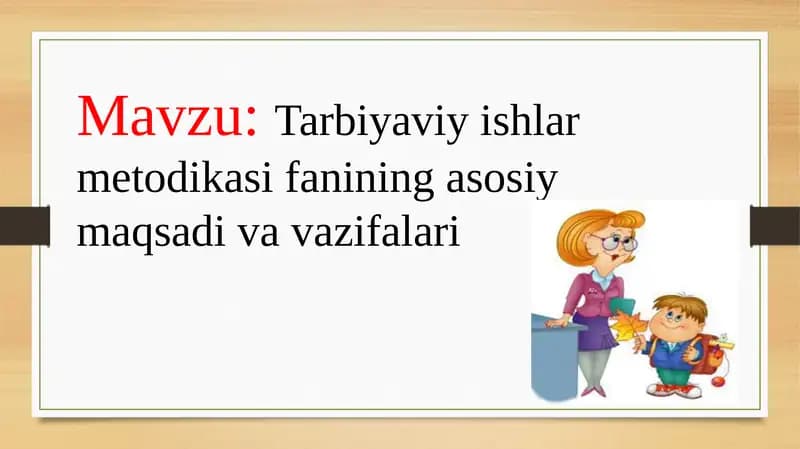 Mavzu: Tarbiyaviy ishlar metodikasi fanining asosiy maqsadi va vazifalari